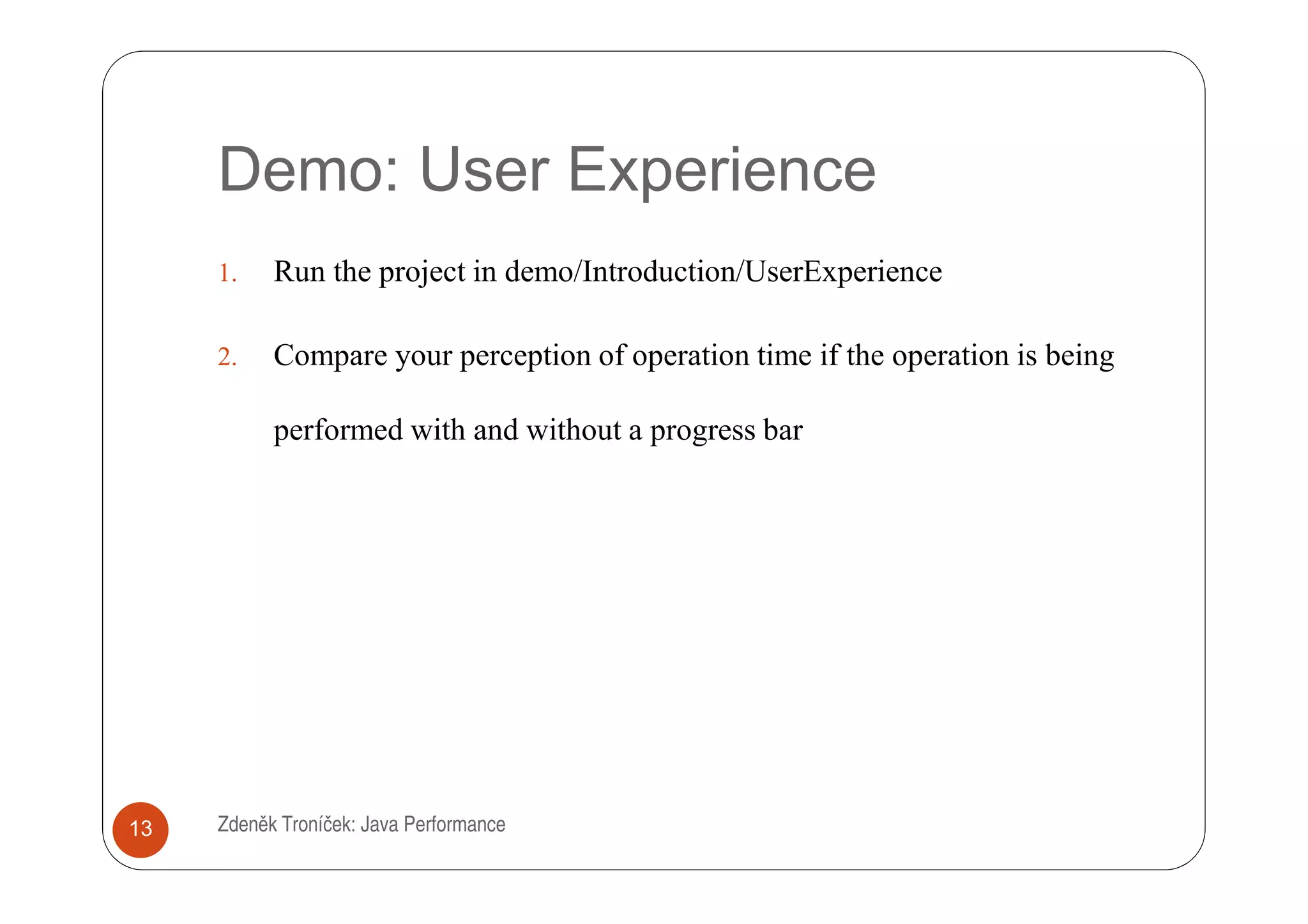 Demo: User Experience

1. Run the project in demo/Introduction/UserExperience

2. Compare your perception of operation time if the operation is being performed with and without a progress bar

13

Zdeněk Troníček: Java Performance